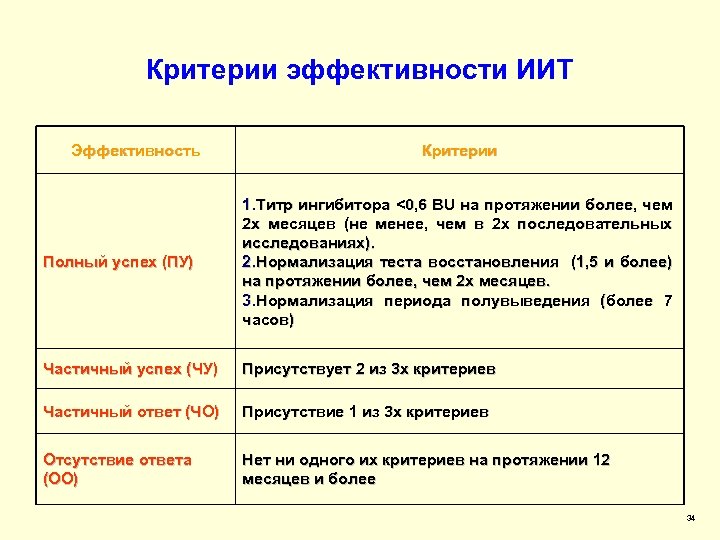 Критерии эффективности ИИТ

| Эффективность | Критерии |
|---|---|
| Полный успех (ПУ) | 1.Титр ингибитора <0,6 BU на протяжении более, чем 2х месяцев (не менее, чем в 2х последовательных исследованиях). 2.Нормализация теста восстановления (1,5 и более) на протяжении более, чем 2х месяцев. 3.Нормализация периода полувыведения (более 7 часов) |
| Частичный успех (ЧУ) | Присутствует 2 из 3х критериев |
| Частичный ответ (ЧО) | Присутствие 1 из 3х критериев |
| Отсутствие ответа (ОО) | Нет ни одного их критериев на протяжении 12 месяцев и более |

34